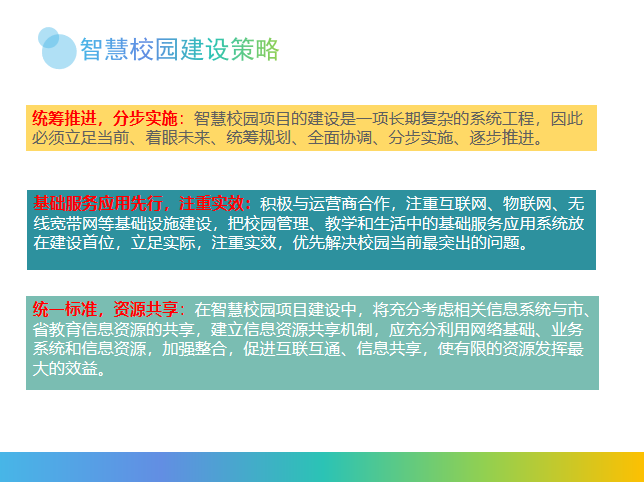 智慧校园建设策略

统筹推进，分步实施：智慧校园项目的建设是一项长期复杂的系统工程，因此必须立足当前、着眼未来、统筹规划、全面协调、分步实施、逐步推进。

基础服务应用先行，注重实效：积极与运营商合作，注重互联网、物联网、无线宽带网等基础设施建设，把校园管理、教学和生活中的基础服务应用系统放在建设首位，立足实际，注重实效，优先解决校园当前最突出的问题。

统一标准，资源共享：在智慧校园项目建设中，将充分考虑相关信息系统与市、省教育信息资源的共享，建立信息资源共享机制，应充分利用网络基础、业务系统和信息资源，加强整合，促进互联互通、信息共享，使有限的资源发挥最大的效益。